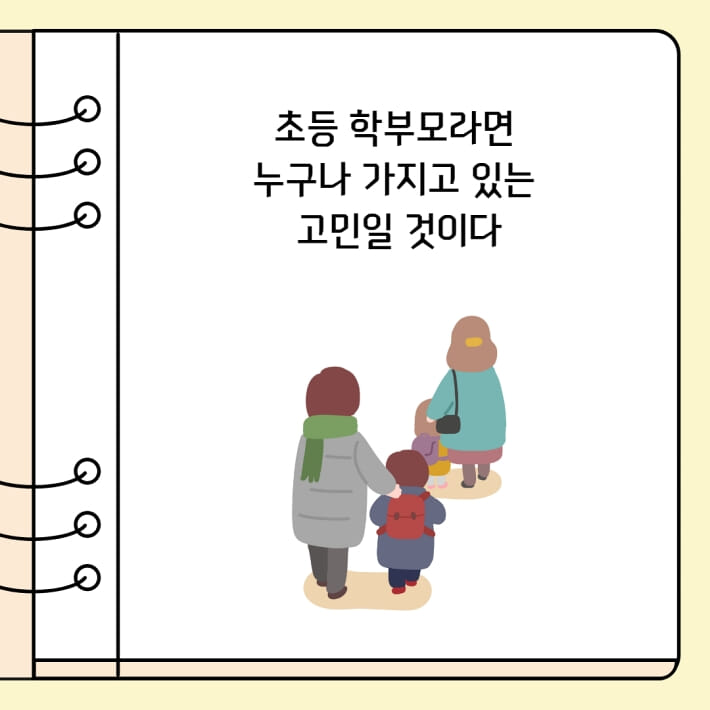 초등 학부모라면
누구나 가지고 있는
고민일 것이다